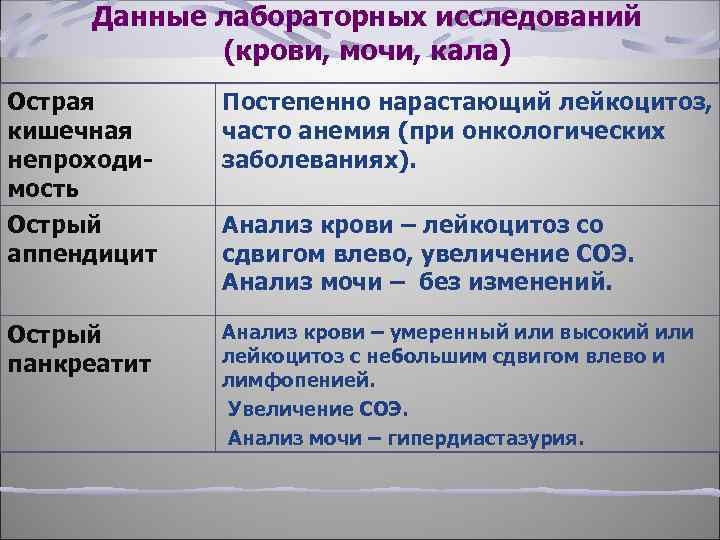 Данные лабораторных исследований (крови, мочи, кала)

| | |
|---|---|
| Острая кишечная непроходимость | Постепенно нарастающий лейкоцитоз, часто анемия (при онкологических заболеваниях). |
| Острый аппендицит | Анализ крови – лейкоцитоз со сдвигом влево, увеличение СОЭ. Анализ мочи – без изменений. |
| Острый панкреатит | Анализ крови – умеренный или высокий или лейкоцитоз с небольшим сдвигом влево и лимфопенией. Увеличение СОЭ. Анализ мочи – гипердиастазурия. |